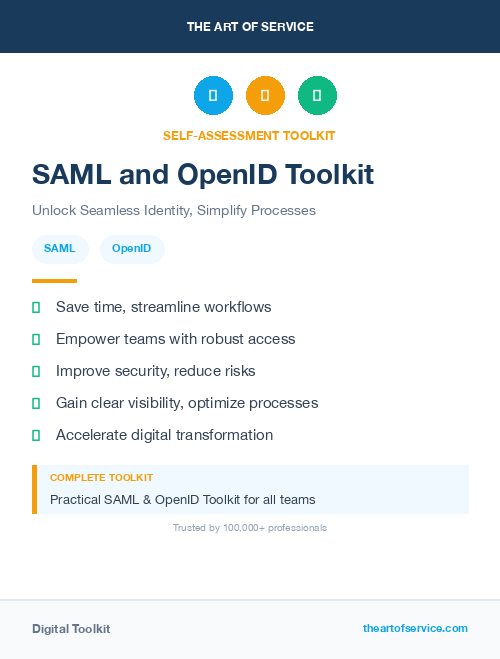 THE ART OF SERVICE

SELF-ASSESSMENT TOOLKIT

SAML and OpenID Toolkit

Unlock Seamless Identity, Simplify Processes

SAML

OpenID

Save time, streamline workflows

Empower teams with robust access

Improve security, reduce risks

Gain clear visibility, optimize processes

Accelerate digital transformation

COMPLETE TOOLKIT

Practical SAML & OpenID Toolkit for all teams

Trusted by 100,000+ professionals

Digital Toolkit

theartofservice.com